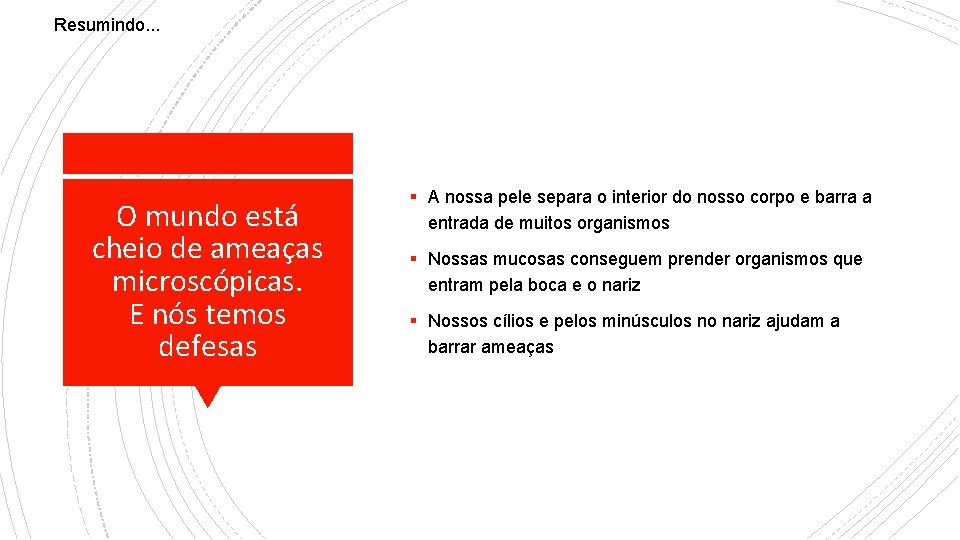 Resumindo...

O mundo está cheio de ameaças microscópicas. E nós temos defesas

▪ A nossa pele separa o interior do nosso corpo e barra a entrada de muitos organismos

▪ Nossas mucosas conseguem prender organismos que entram pela boca e o nariz

▪ Nossos cílios e pelos minúsculos no nariz ajudam a barrar ameaças